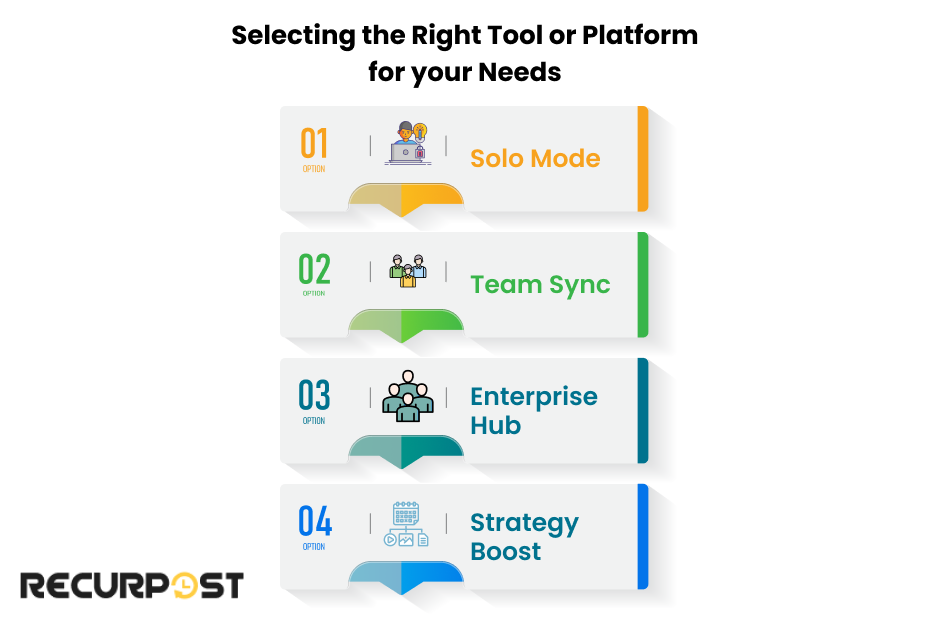 Selecting the Right Tool or Platform for your Needs

01
OPTION
Solo Mode

02
OPTION
Team Sync

03
OPTION
Enterprise Hub

04
OPTION
Strategy Boost

RECURPOST